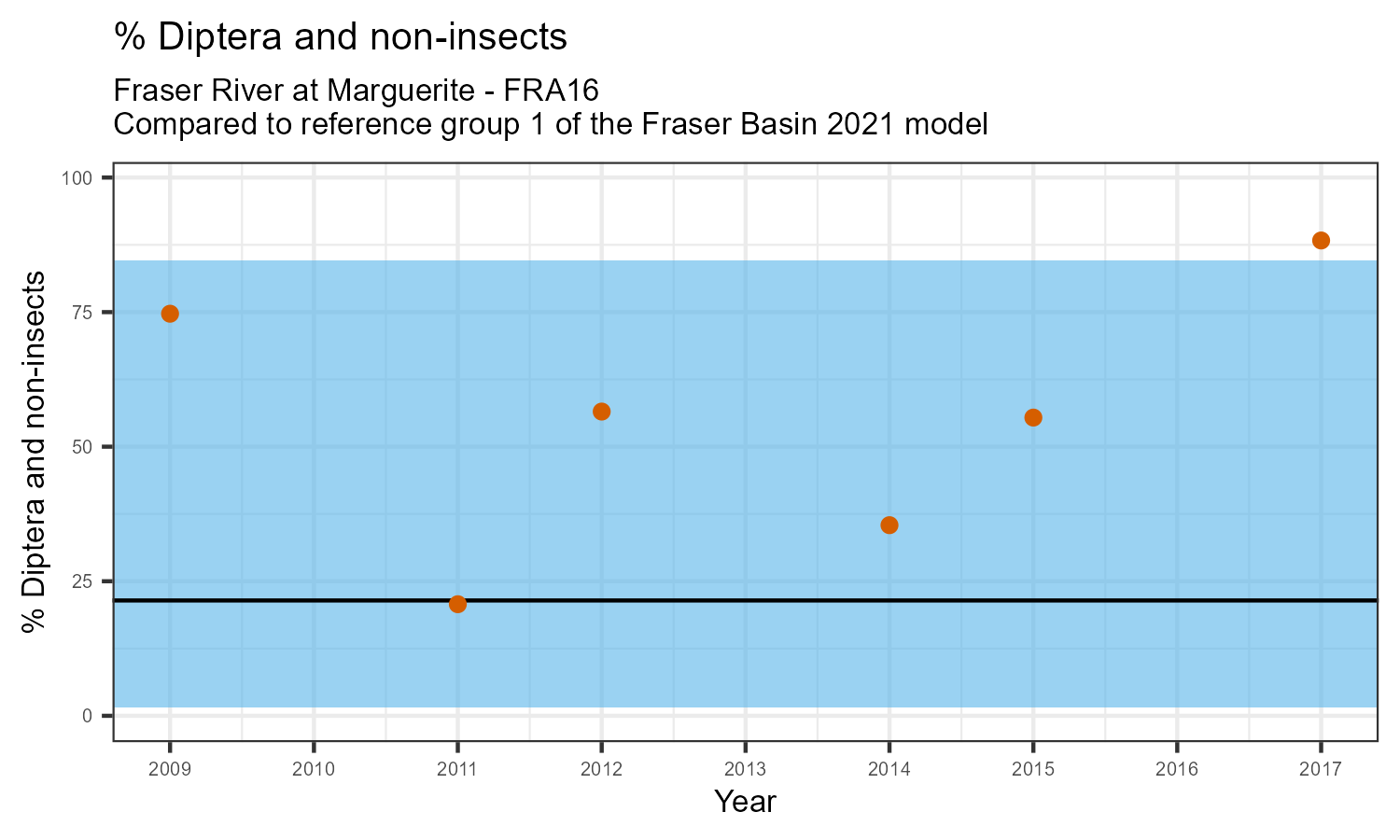 % Diptera and non-insects

Fraser River at Marguerite - FRA16
Compared to reference group 1 of the Fraser Basin 2021 model

% Diptera and non-insects

100
75
50
25
0

2009
2010
2011
2012
2013
2014
2015
2016
2017

Year